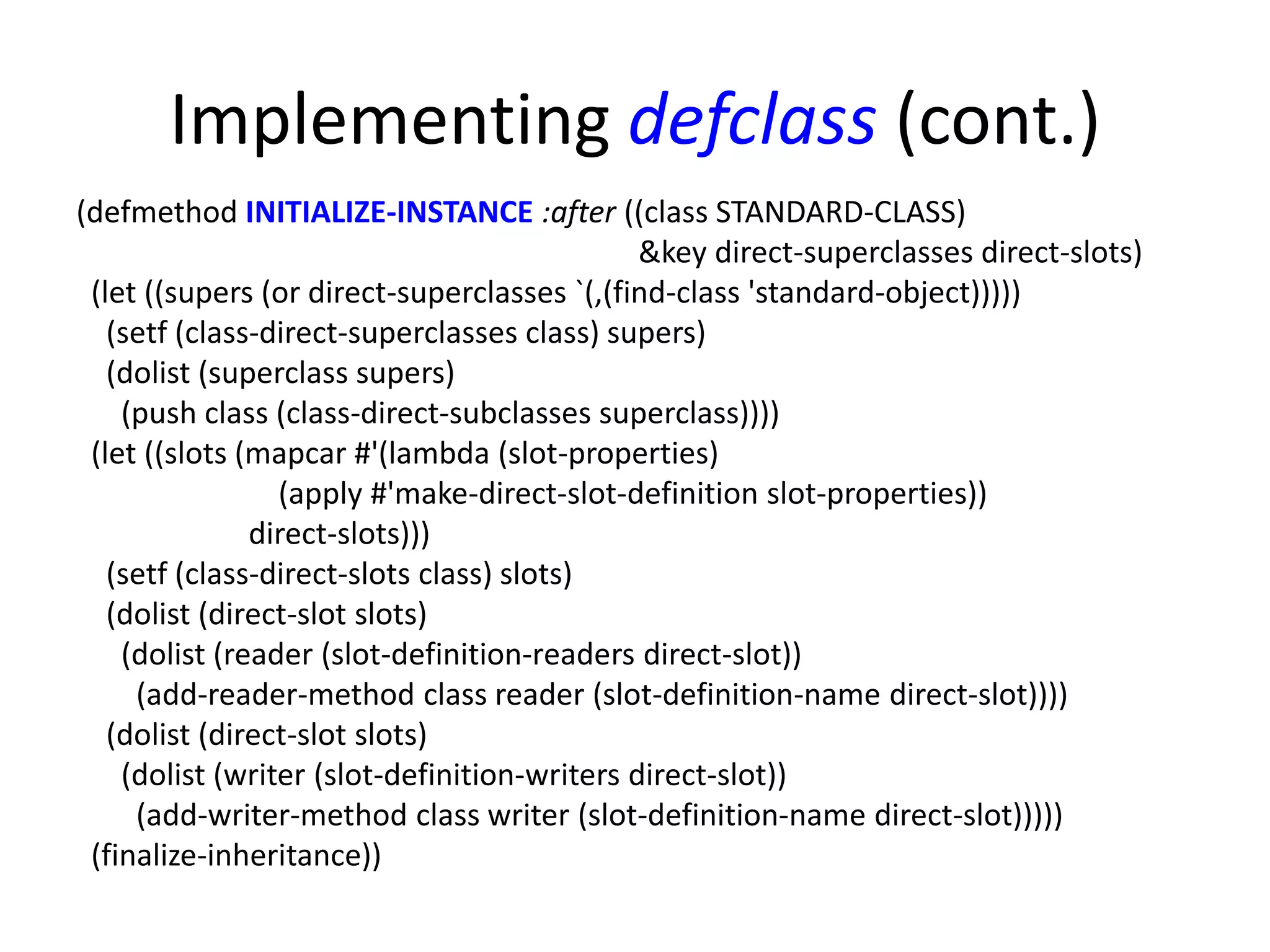 Implementing defclass (cont.)

(defmethod INITIALIZE-INSTANCE :after ((class STANDARD-CLASS)
&key direct-superclasses direct-slots)
(let ((supers (or direct-superclasses `(,(find-class 'standard-object)))))
(setf (class-direct-superclasses class) supers)
(dolist (superclass supers)
(push class (class-direct-subclasses superclass))))
(let ((slots (mapcar #'(lambda (slot-properties)
(apply #'make-direct-slot-definition slot-properties))
direct-slots)))
(setf (class-direct-slots class) slots)
(dolist (direct-slot slots)
(dolist (reader (slot-definition-readers direct-slot))
(add-reader-method class reader (slot-definition-name direct-slot))))
(dolist (direct-slot slots)
(dolist (writer (slot-definition-writers direct-slot))
(add-writer-method class writer (slot-definition-name direct-slot)))))
(finalize-inheritance))